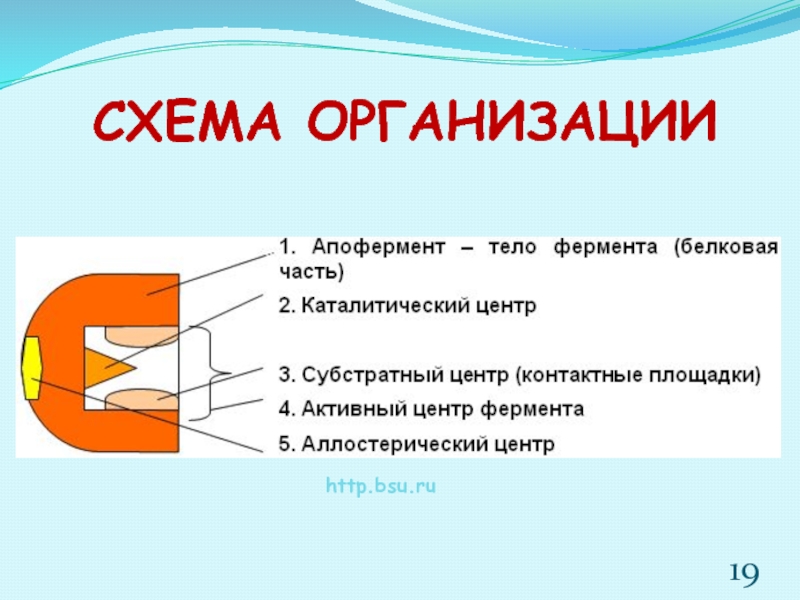 СХЕМА ОРГАНИЗАЦИИ

1. Апофермент – тело фермента (белковая часть)

2. Каталитический центр

3. Субстратный центр (контактные площадки)

4. Активный центр фермента

5. Аллостерический центр

http.bsu.ru

19